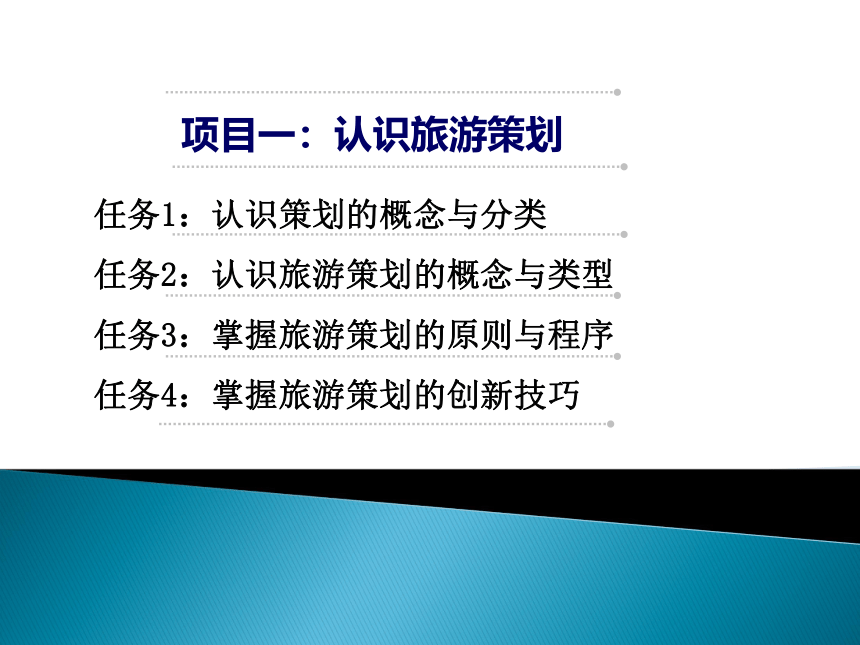 项目一：认识旅游策划

任务1：认识策划的概念与分类

任务2：认识旅游策划的概念与类型

任务3：掌握旅游策划的原则与程序

任务4：掌握旅游策划的创新技巧